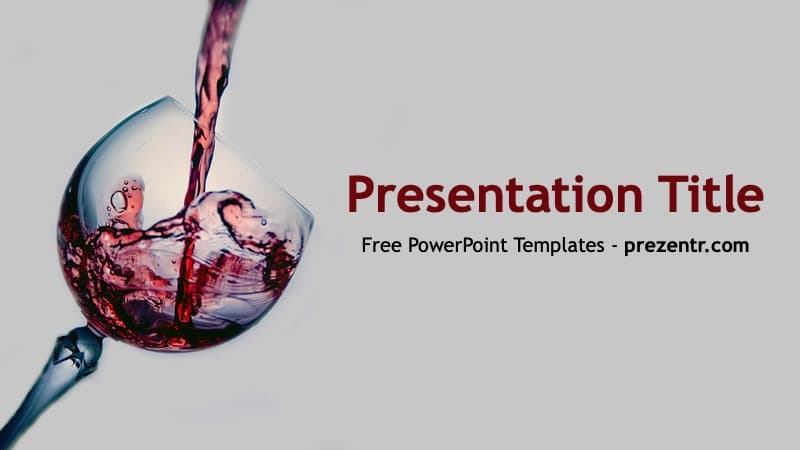 Presentation Title

Free PowerPoint Templates - prezentr.com